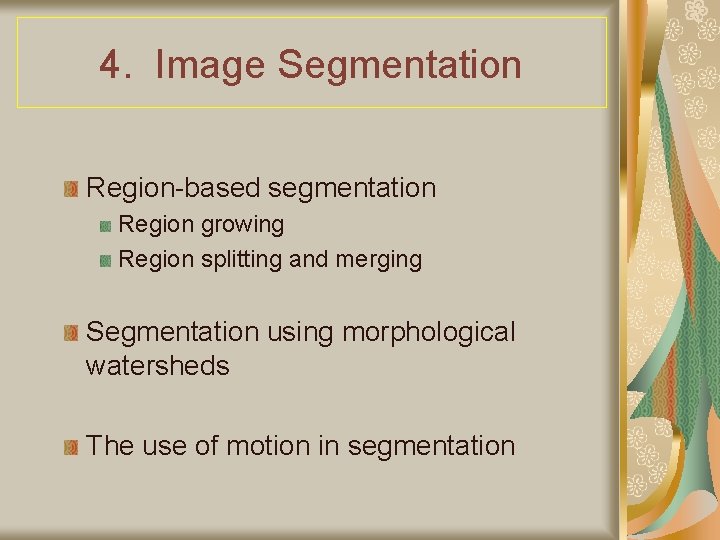 4. Image Segmentation

Region-based segmentation

Region growing

Region splitting and merging

Segmentation using morphological watersheds

The use of motion in segmentation